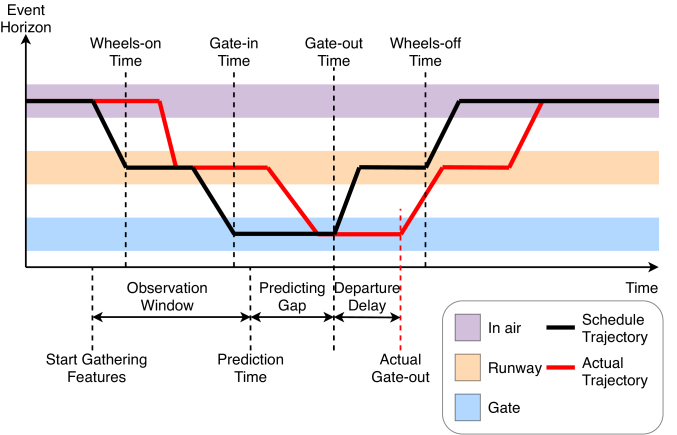 Event Horizon

Wheels-on Time

Gate-in Time

Gate-out Time

Wheels-off Time

Time

Observation Window

Predicting Gap

Departure Delay

Start Gathering Features

Prediction Time

Actual Gate-out

In air

Runway

Gate

Schedule Trajectory

Actual Trajectory